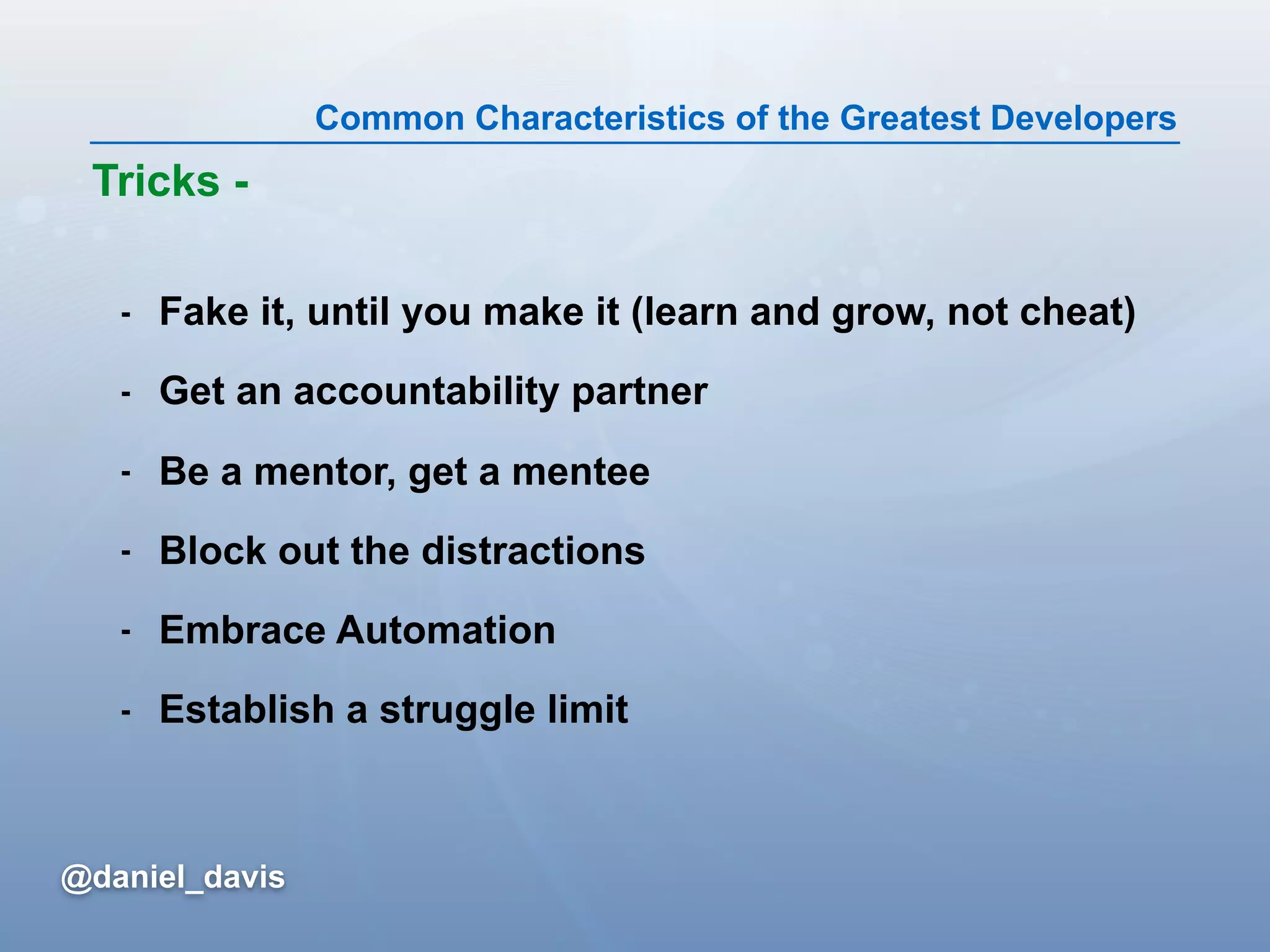 Common Characteristics of the Greatest Developers

Tricks -

- Fake it, until you make it (learn and grow, not cheat)
- Get an accountability partner
- Be a mentor, get a mentee
- Block out the distractions
- Embrace Automation
- Establish a struggle limit

@daniel_davis